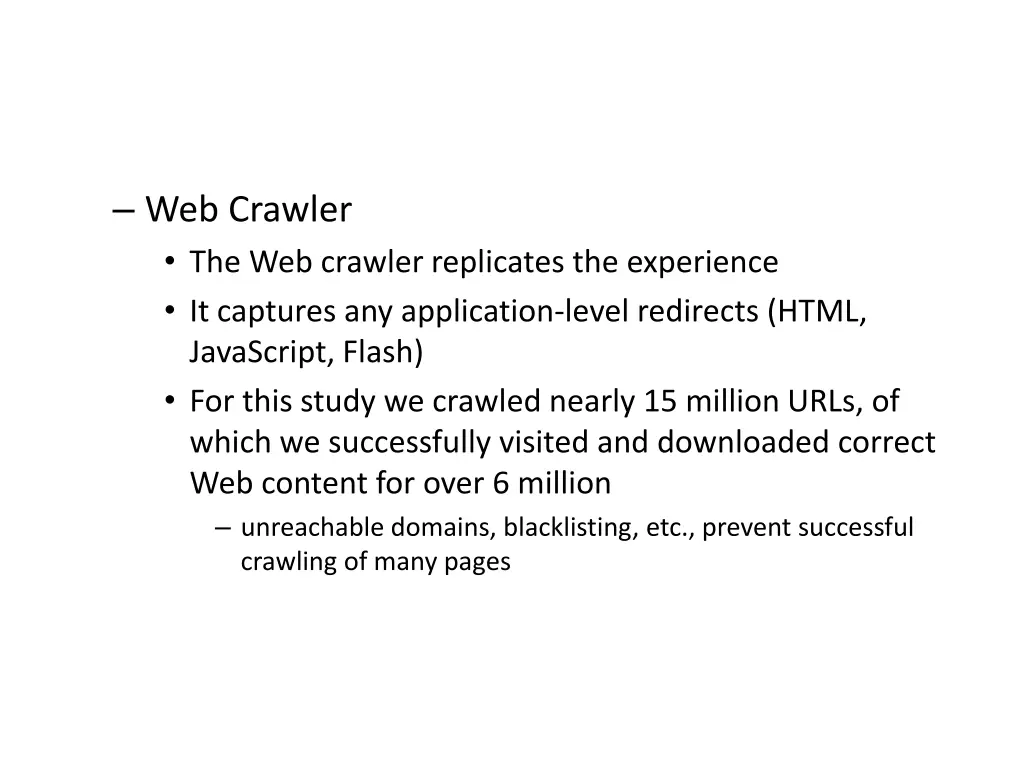 – Web Crawler
• The Web crawler replicates the experience
• It captures any application-level redirects (HTML, JavaScript, Flash)
• For this study we crawled nearly 15 million URLs, of which we successfully visited and downloaded correct Web content for over 6 million
– unreachable domains, blacklisting, etc., prevent successful crawling of many pages